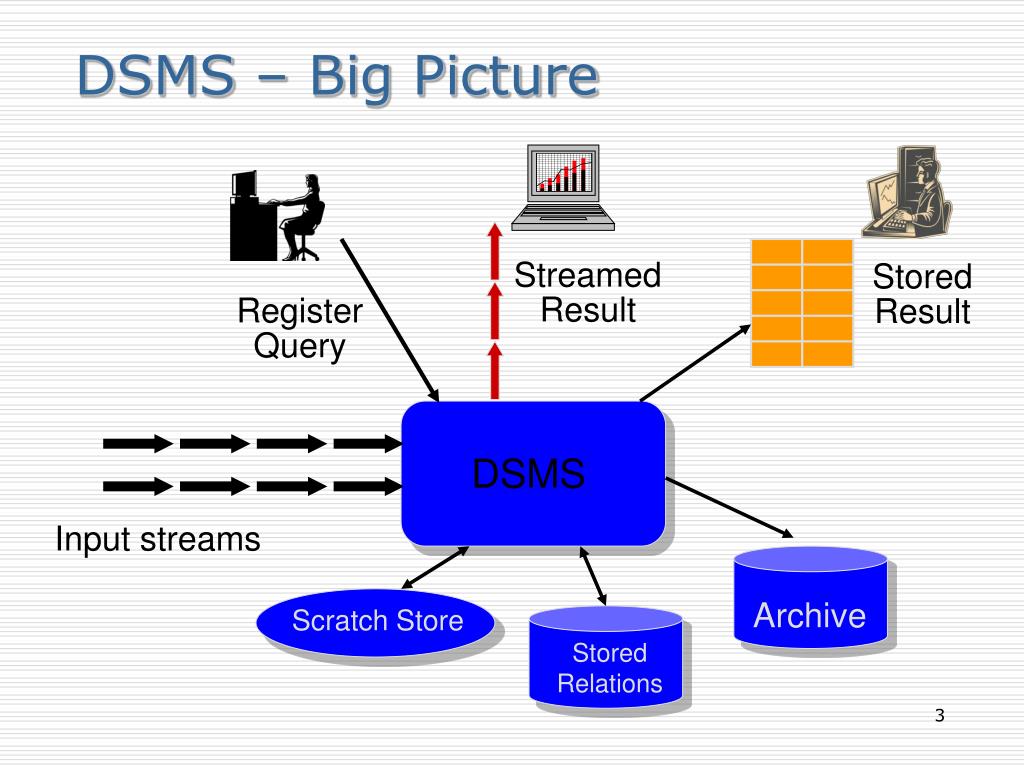 DSMS – Big Picture

Register Query

Streamed Result

Stored Result

DSMS

Input streams

Scratch Store

Stored Relations

Archive

3